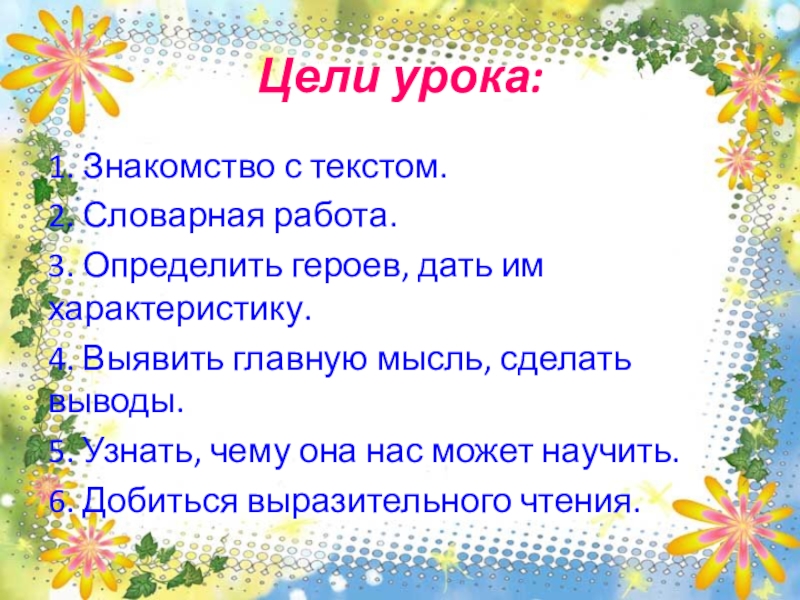 Цели урока:

1. Знакомство с текстом.
2. Словарная работа.
3. Определить героев, дать им характеристику.
4. Выявить главную мысль, сделать выводы.
5. Узнать, чему она нас может научить.
6. Добиться выразительного чтения.